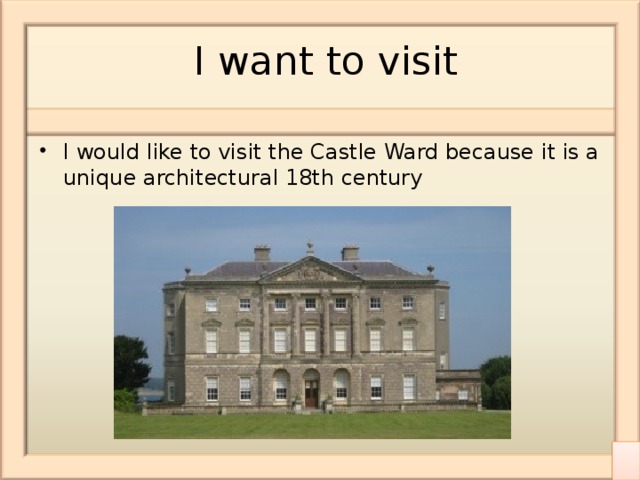 I want to visit

• I would like to visit the Castle Ward because it is a unique architectural 18th century